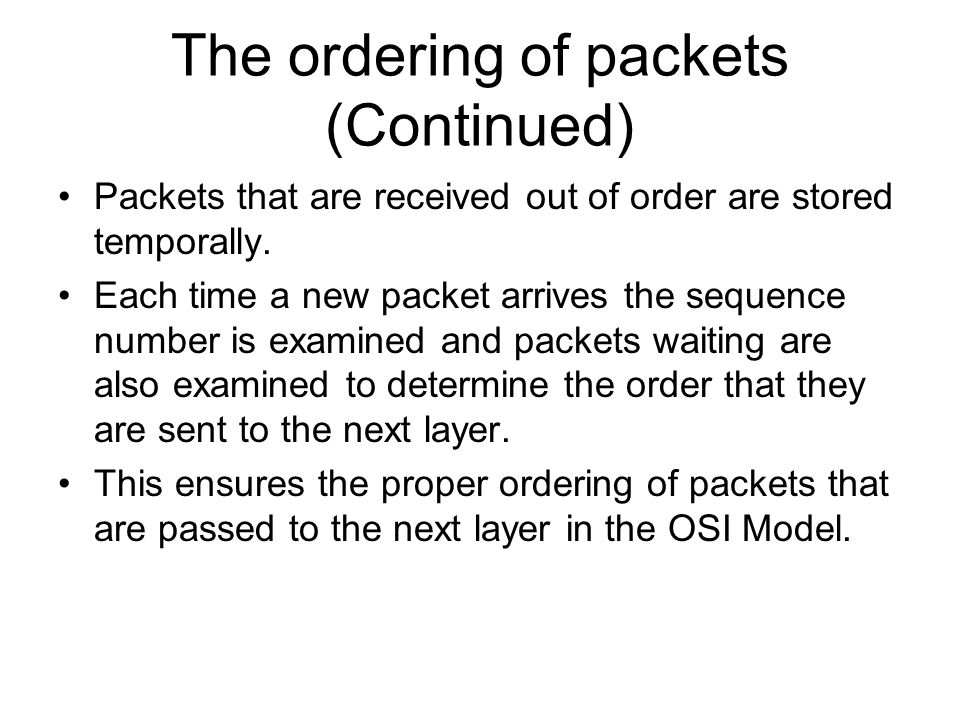 The ordering of packets (Continued)

• Packets that are received out of order are stored temporally.

• Each time a new packet arrives the sequence number is examined and packets waiting are also examined to determine the order that they are sent to the next layer.

• This ensures the proper ordering of packets that are passed to the next layer in the OSI Model.